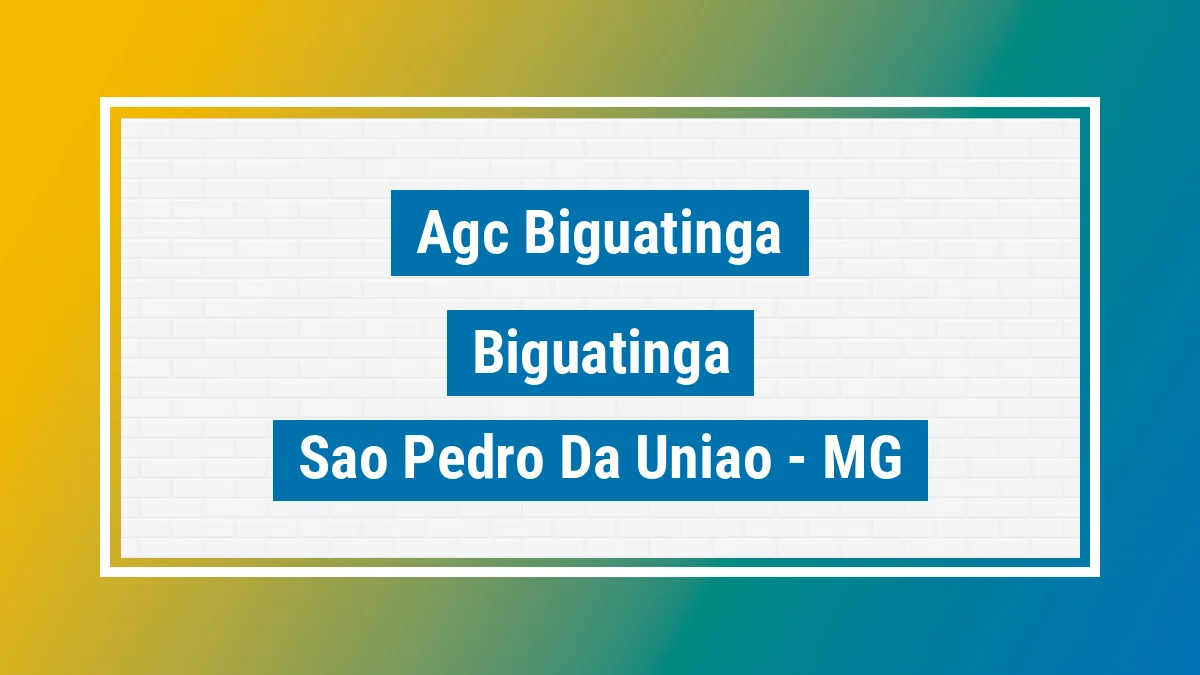 Agc Biguatinga

Biguatinga

Sao Pedro Da Uniao - MG